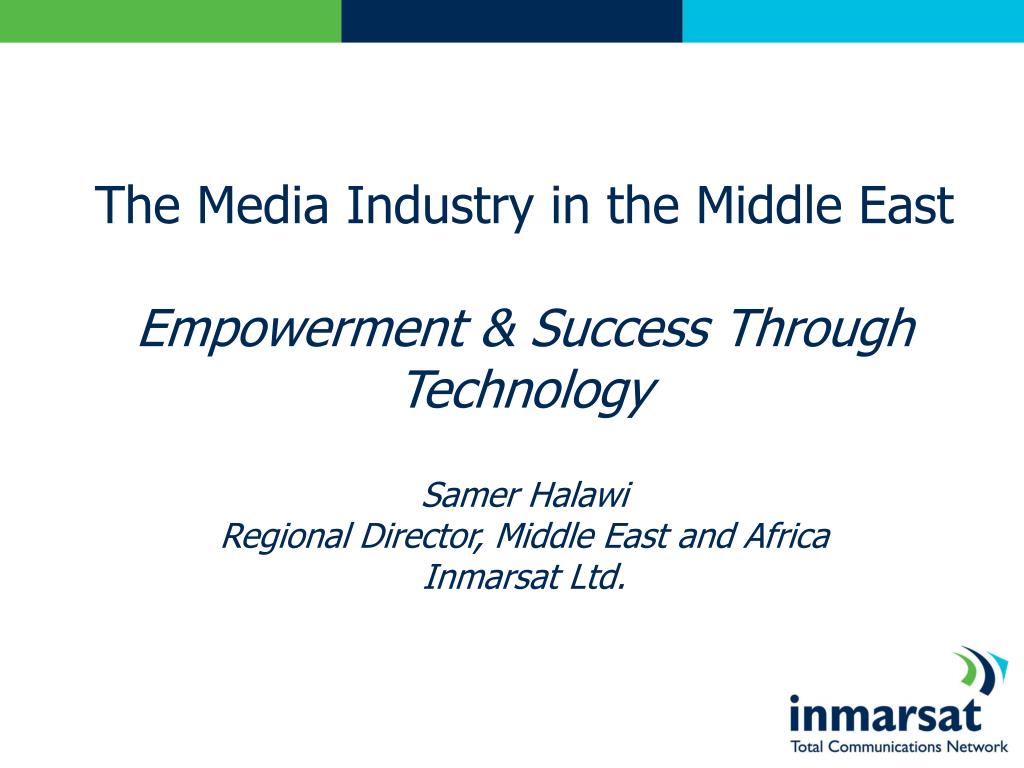 The Media Industry in the Middle East

Empowerment & Success Through Technology

Samer Halawi
Regional Director, Middle East and Africa
Inmarsat Ltd.

inmarsat
Total Communications Network